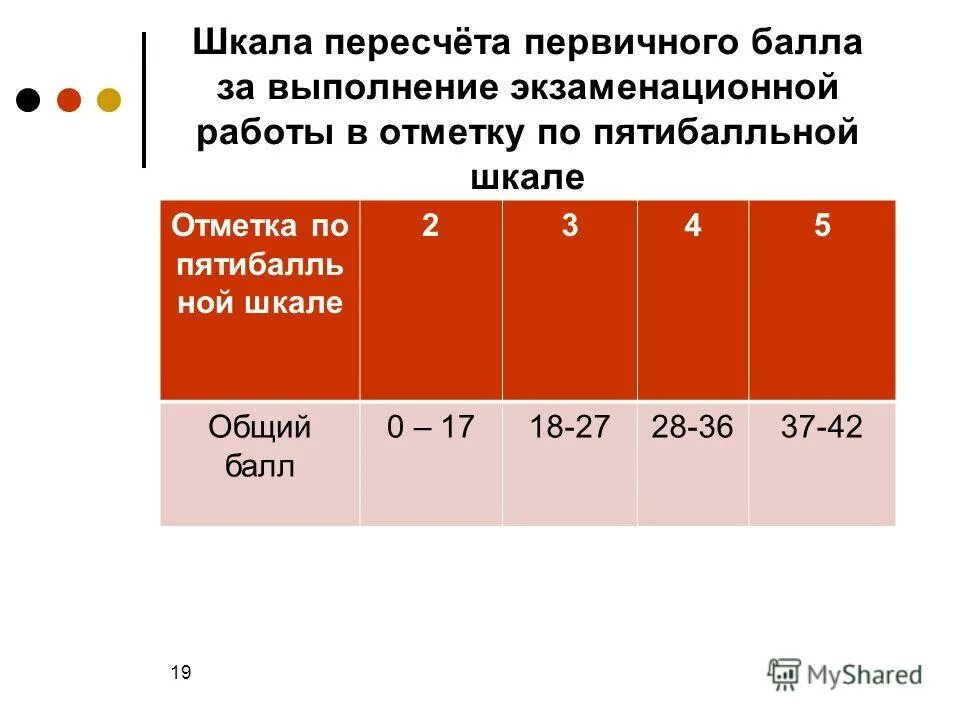 Шкала пересчёта первичного балла за выполнение экзаменационной работы в отметку по пятибалльной шкале

| Отметка по пятибалльной шкале | 2 | 3 | 4 | 5 |
|---|---|---|---|---|
| Общий балл | 0 – 17 | 18-27 | 28-36 | 37-42 |

19

MyShared